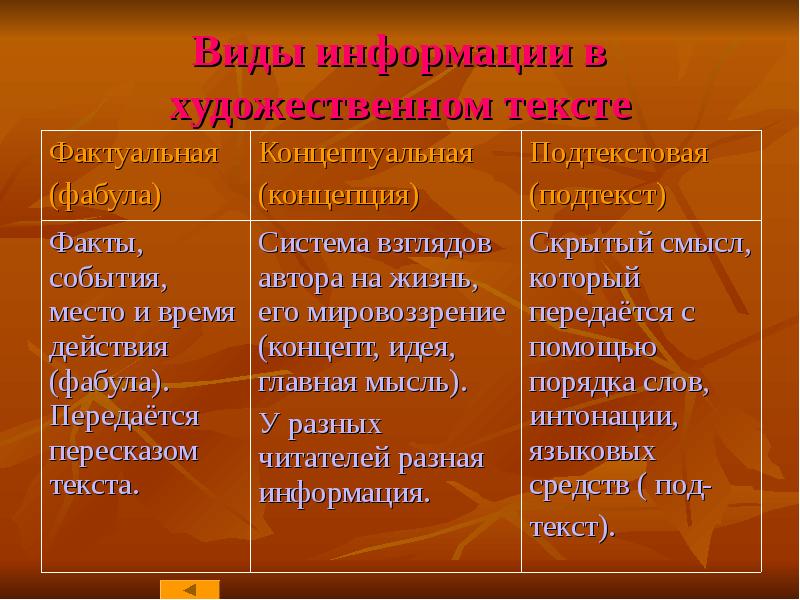 Виды информации в художественном тексте

| Фактуальная (фабула) | Концептуальная (концепция) | Подтекстовая (подтекст) |
|---|---|---|
| Факты, события, место и время действия (фабула). Передаётся пересказом текста. | Система взглядов автора на жизнь, его мировоззрение (концепт, идея, главная мысль). У разных читателей разная информация. | Скрытый смысл, который передаётся с помощью порядка слов, интонации, языковых средств ( подтекст). |